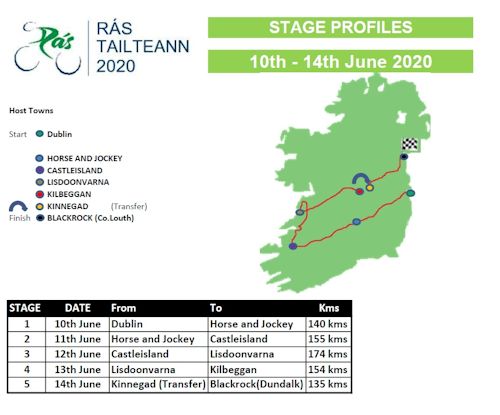 Rás

RÁS TAILTEANN 2020

STAGE PROFILES

10th - 14th June 2020

Host Towns

Start Dublin

HORSE AND JOCKEY
CASTLEISLAND
LISDOONVARNA
KILBEGGAN
KINNEGAD (Transfer)
Finish BLACKROCK (Co.Louth)

| STAGE | DATE | From | To | Kms |
|---|---|---|---|---|
| 1 | 10th June | Dublin | Horse and Jockey | 140 kms |
| 2 | 11th June | Horse and Jockey | Castleisland | 155 kms |
| 3 | 12th June | Castleisland | Lisdoonvarna | 174 kms |
| 4 | 13th June | Lisdoonvarna | Kilbeggan | 154 kms |
| 5 | 14th June | Kinnegad (Transfer) | Blackrock(Dundalk) | 135 kms |